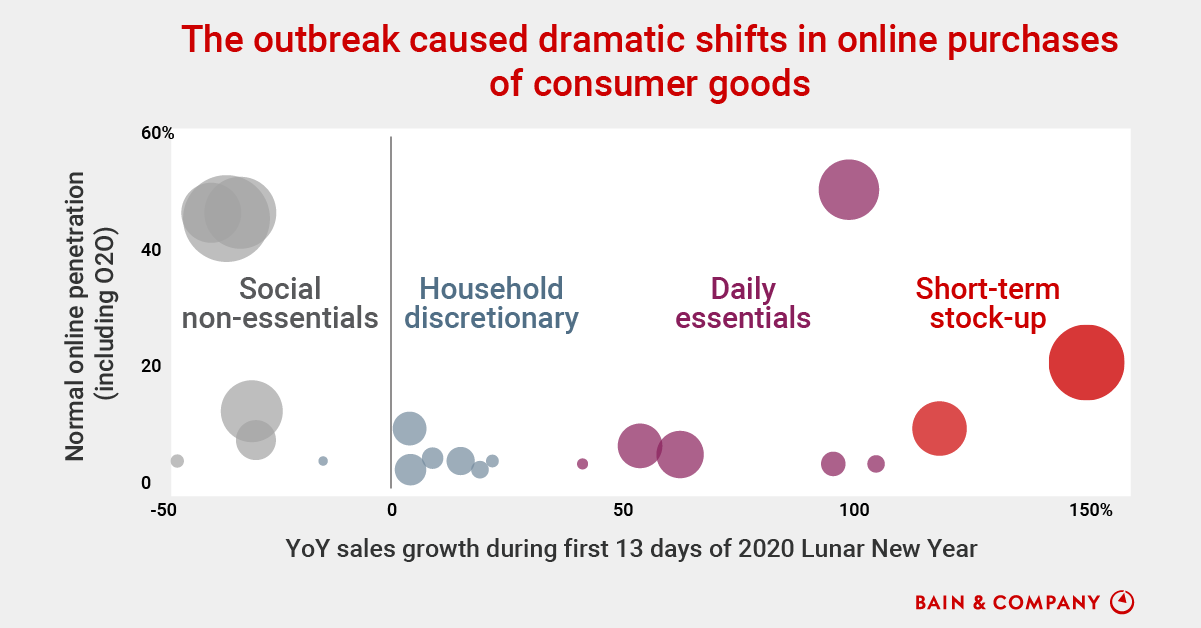 The outbreak caused dramatic shifts in online purchases of consumer goods

Normal online penetration (including O2O)

60%
40
20
0

Social non-essentials

Household discretionary

Daily essentials

Short-term stock-up

-50
0
50
100
150%

YoY sales growth during first 13 days of 2020 Lunar New Year

BAIN & COMPANY